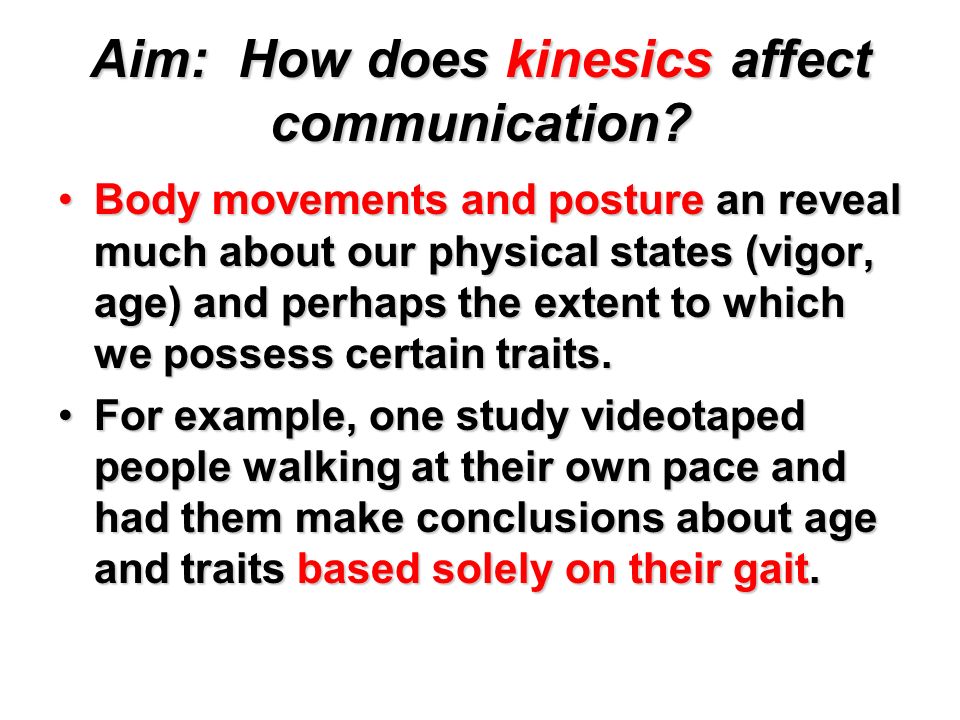 Aim: How does kinesics affect communication?

• Body movements and posture an reveal much about our physical states (vigor, age) and perhaps the extent to which we possess certain traits.

• For example, one study videotaped people walking at their own pace and had them make conclusions about age and traits based solely on their gait.